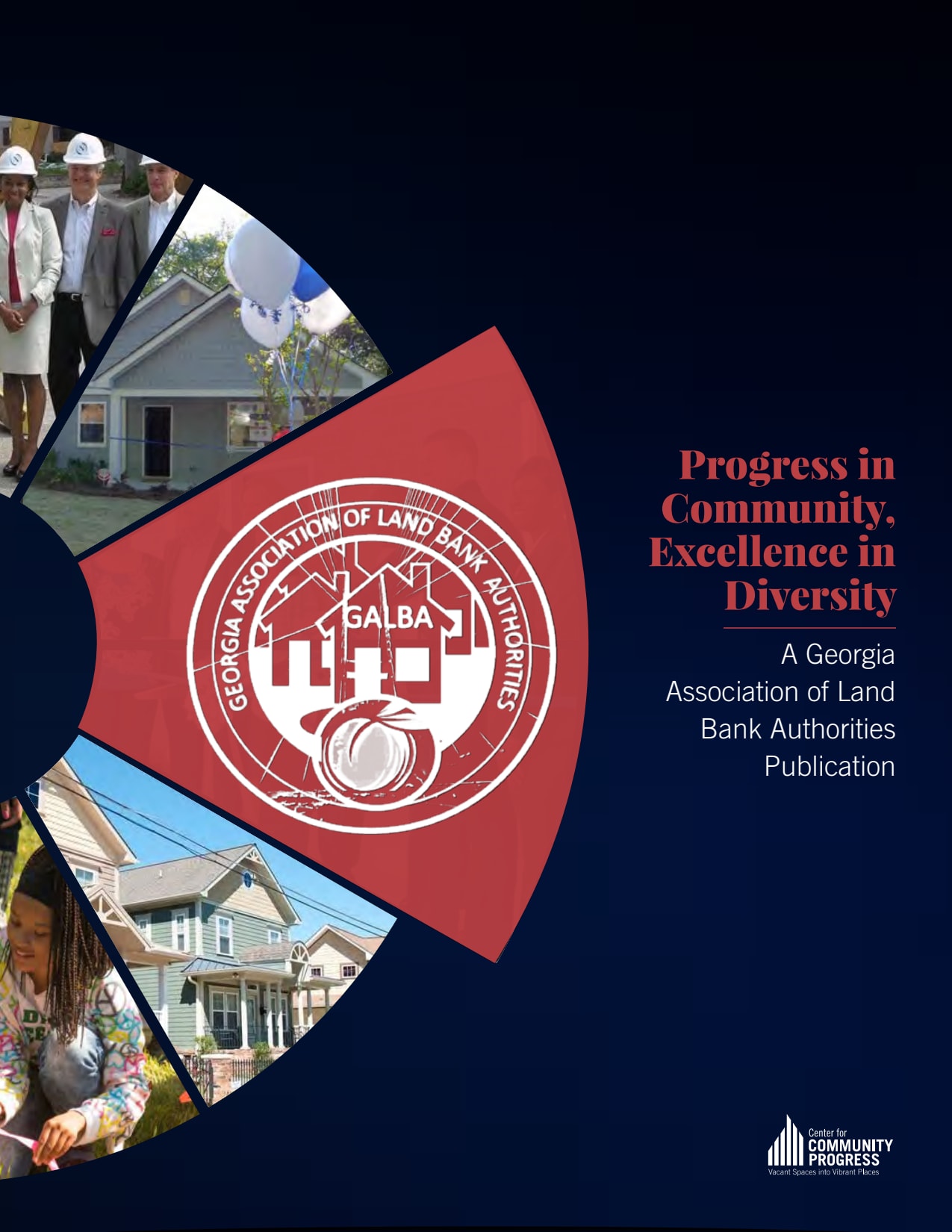 GEORGIA ASSOCIATION OF LAND BANK AUTHORITIES

GALBA

Progress in Community, Excellence in Diversity

A Georgia Association of Land Bank Authorities Publication

Center for COMMUNITY PROGRESS
Vacant Spaces into Vibrant Places